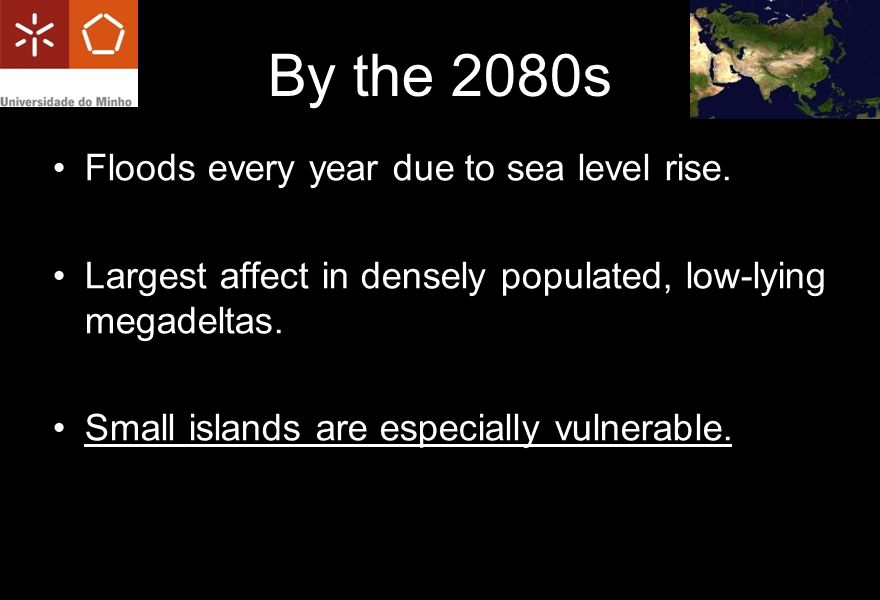 Universidade do Minho

By the 2080s

• Floods every year due to sea level rise.

• Largest affect in densely populated, low-lying megadeltas.

• Small islands are especially vulnerable.